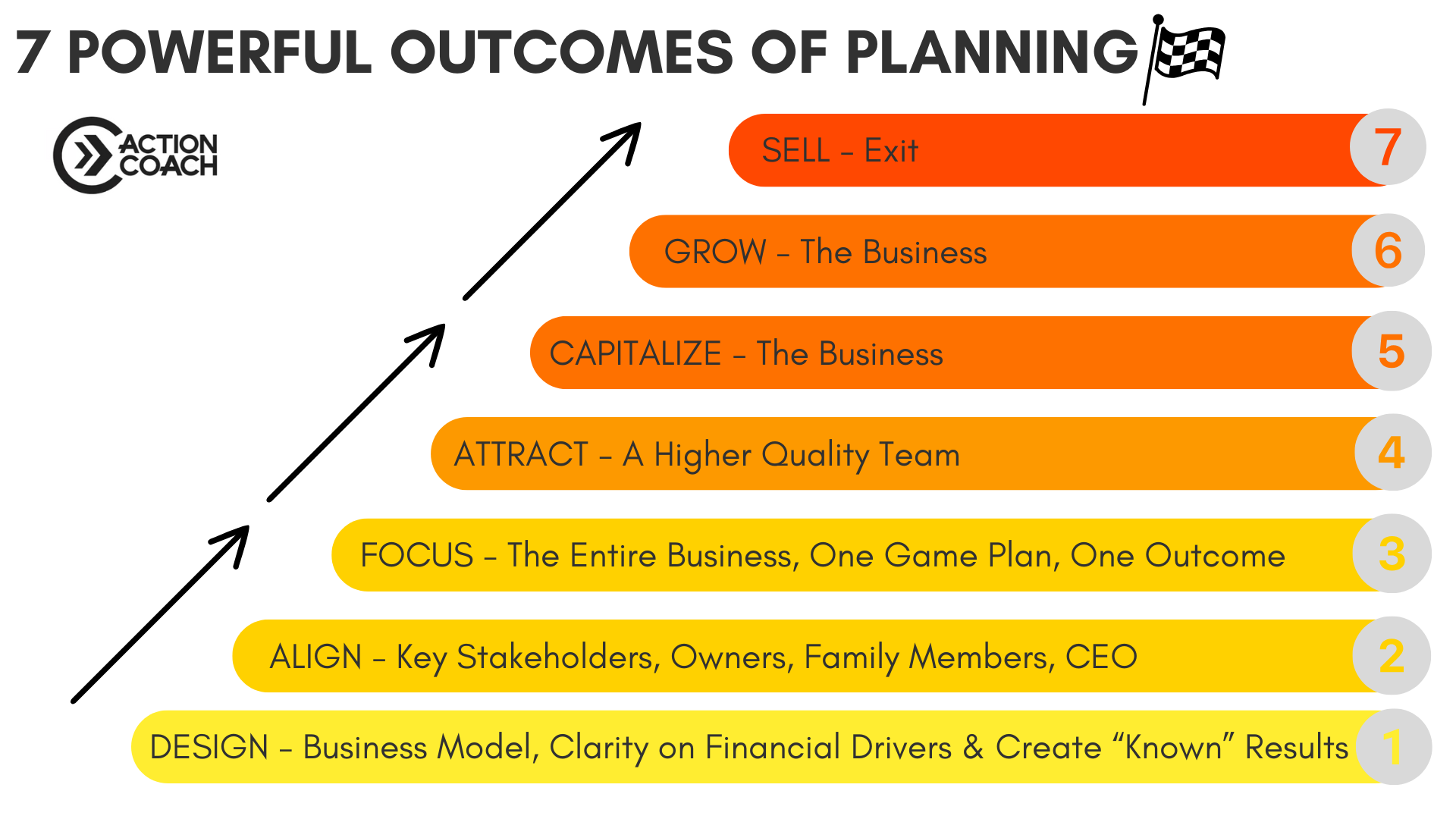 7 POWERFUL OUTCOMES OF PLANNING

ACTION COACH

SELL – Exit 7

GROW – The Business 6

CAPITALIZE – The Business 5

ATTRACT – A Higher Quality Team 4

FOCUS – The Entire Business, One Game Plan, One Outcome 3

ALIGN – Key Stakeholders, Owners, Family Members, CEO 2

DESIGN – Business Model, Clarity on Financial Drivers & Create “Known” Results 1